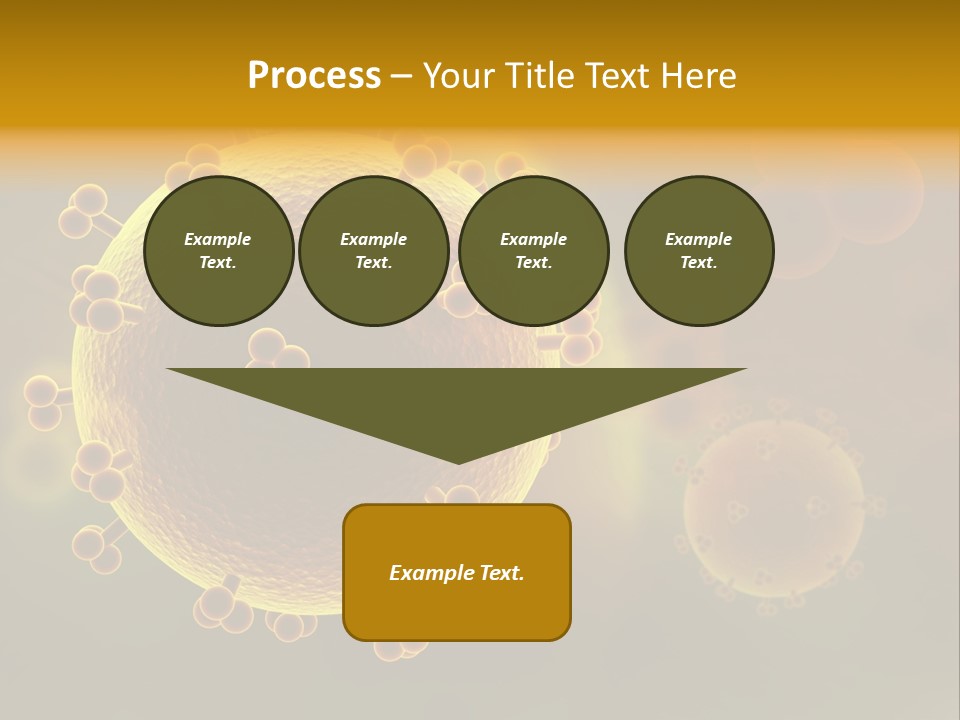 Process – Your Title Text Here

Example Text.

Example Text.

Example Text.

Example Text.

Example Text.